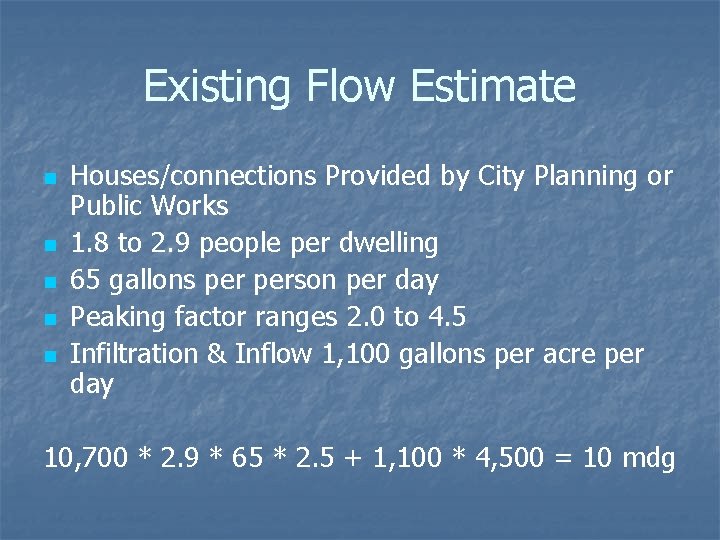 Existing Flow Estimate

- Houses/connections Provided by City Planning or Public Works
- 1.8 to 2.9 people per dwelling
- 65 gallons per person per day
- Peaking factor ranges 2.0 to 4.5
- Infiltration & Inflow 1,100 gallons per acre per day

10,700 * 2.9 * 65 * 2.5 + 1,100 * 4,500 = 10 mdg